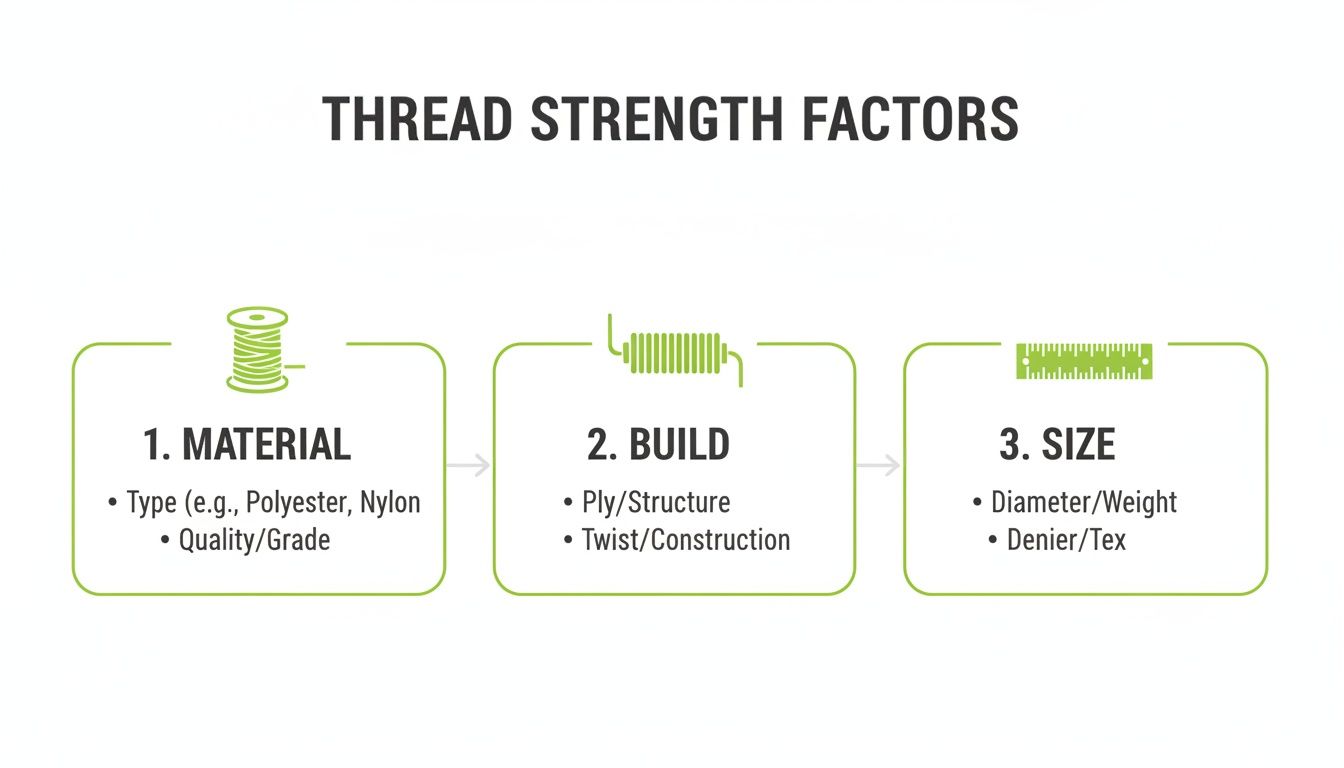 THREAD STRENGTH FACTORS

1. MATERIAL
• Type (e.g., Polyester, Nylon
• Quality/Grade

2. BUILD
• Ply/Structure
• Twist/Construction

3. SIZE
• Diameter/Weight
• Denier/Tex